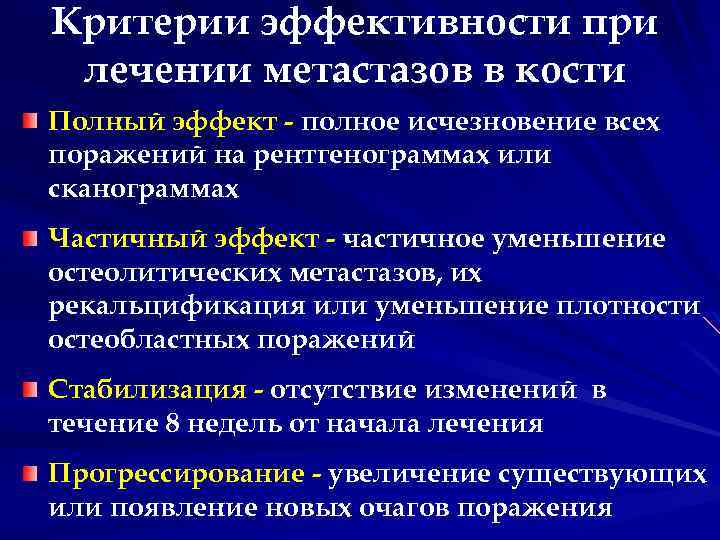 Критерии эффективности при лечении метастазов в кости

Полный эффект - полное исчезновение всех поражений на рентгенограммах или сканограммах

Частичный эффект - частичное уменьшение остеолитических метастазов, их рекальцификация или уменьшение плотности остеобластных поражений

Стабилизация - отсутствие изменений в течение 8 недель от начала лечения

Прогрессирование - увеличение существующих или появление новых очагов поражения